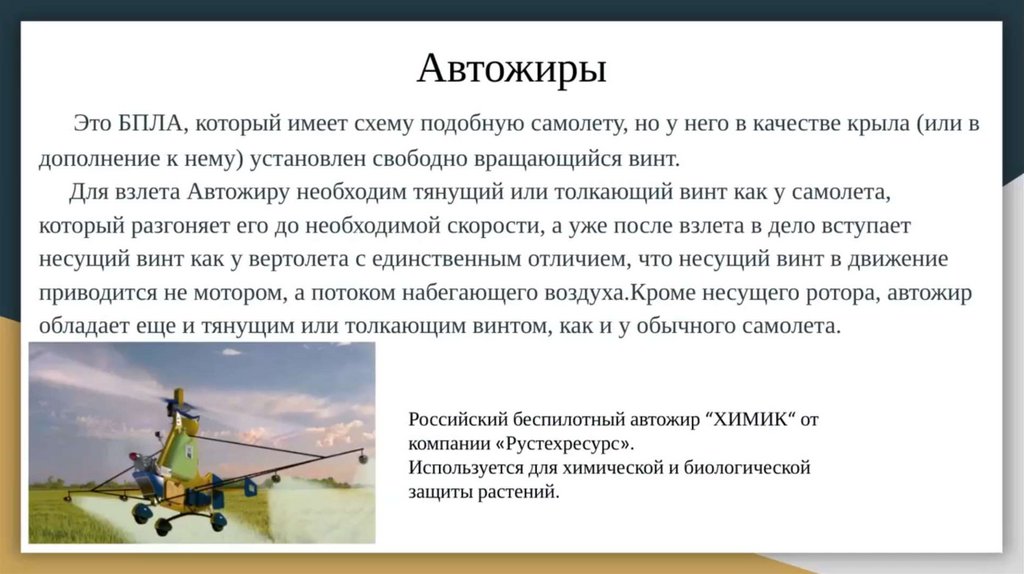 Автожиры

Это БПЛА, который имеет схему подобную самолету, но у него в качестве крыла (или в дополнение к нему) установлен свободно вращающийся винт.

Для взлета Автожиру необходим тянущий или толкающий винт как у самолета, который разгоняет его до необходимой скорости, а уже после взлета в дело вступает несущий винт как у вертолета с единственным отличием, что несущий винт в движение приводится не мотором, а потоком набегающего воздуха.Кроме несущего ротора, автожир обладает еще и тянущим или толкающим винтом, как и у обычного самолета.

Российский беспилотный автожир “ХИМИК“ от компании «Рустехресурс».
Используется для химической и биологической защиты растений.